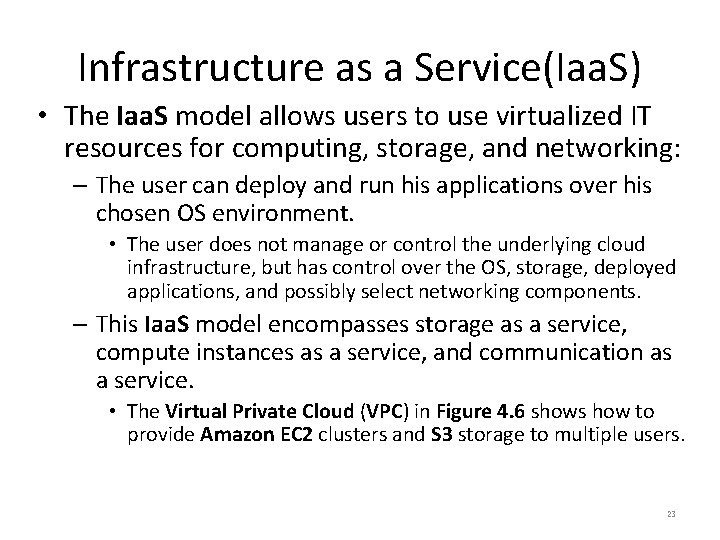 Infrastructure as a Service(IaaS)

• The IaaS model allows users to use virtualized IT resources for computing, storage, and networking:

– The user can deploy and run his applications over his chosen OS environment.

• The user does not manage or control the underlying cloud infrastructure, but has control over the OS, storage, deployed applications, and possibly select networking components.

– This IaaS model encompasses storage as a service, compute instances as a service, and communication as a service.

• The Virtual Private Cloud (VPC) in Figure 4.6 shows how to provide Amazon EC2 clusters and S3 storage to multiple users.

23